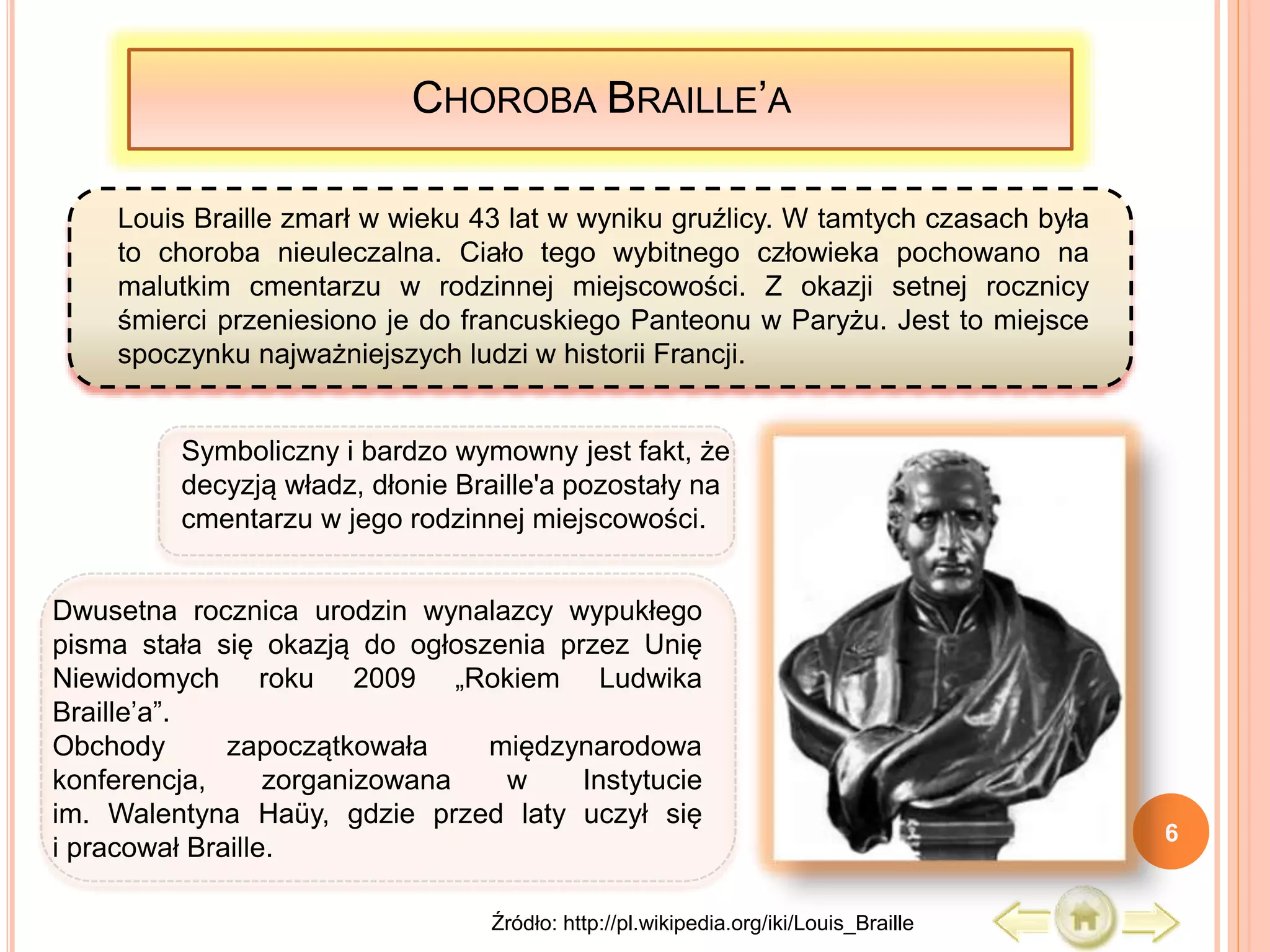 CHOROBA BRAILLE'A

Louis Braille zmarł w wieku 43 lat w wyniku gruźlicy. W tamtych czasach była to choroba nieuleczalna. Ciało tego wybitnego człowieka pochowano na malutkim cmentarzu w rodzinnej miejscowości. Z okazji setnej rocznicy śmierci przeniesiono je do francuskiego Panteonu w Paryżu. Jest to miejsce spoczynku najważniejszych ludzi w historii Francji.

Symboliczny i bardzo wymowny jest fakt, że decyzją władz, dłonie Braille'a pozostały na cmentarzu w jego rodzinnej miejscowości.

Dwusetna rocznica urodzin wynalazcy wypukłego pisma stała się okazją do ogłoszenia przez Unię Niewidomych roku 2009 „Rokiem Ludwika Braille'a".
Obchody zapoczątkowała międzynarodowa konferencja, zorganizowana w Instytucie im. Walentyna Haüy, gdzie przed laty uczył się i pracował Braille.

6

Źródło: http://pl.wikipedia.org/iki/Louis_Braille